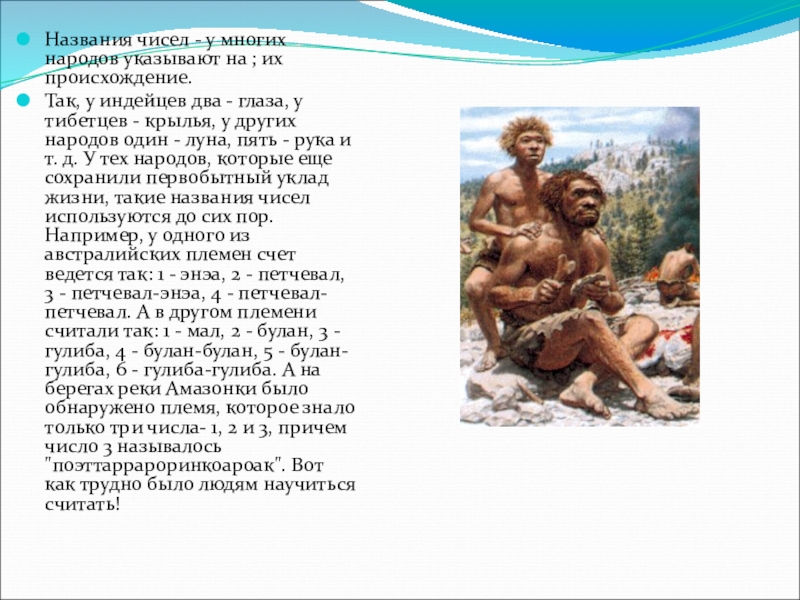 Названия чисел - у многих народов указывают на ; их происхождение.

Так, у индейцев два - глаза, у тибетцев - крылья, у других народов один - луна, пять - рука и т. д. У тех народов, которые еще сохранили первобытный уклад жизни, такие названия чисел используются до сих пор. Например, у одного из австралийских племен счет ведется так: 1 - энэа, 2 - петчевал, 3 - петчевал-энэа, 4 - петчевал-петчевал. А в другом племени считали так: 1 - мал, 2 - булан, 3 - гулиба, 4 - булан-булан, 5 - булан-гулиба, 6 - гулиба-гулиба. А на берегах реки Амазонки было обнаружено племя, которое знало только три числа- 1, 2 и 3, причем число 3 называлось "поэттаррароринкоароак". Вот как трудно было людям научиться считать!